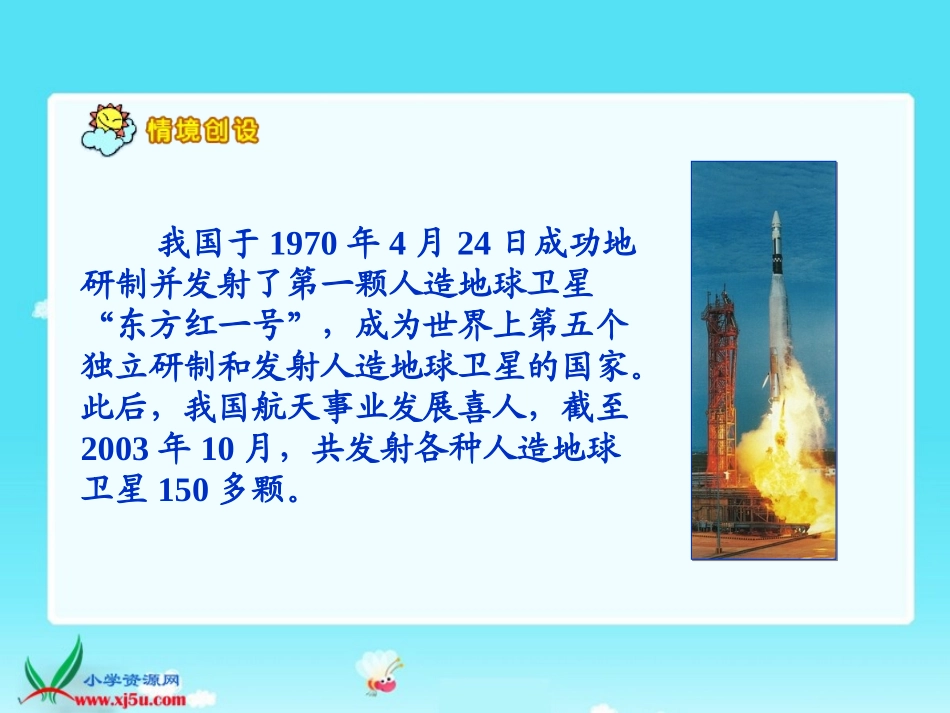 情境创设

我国于 1970 年 4 月 24 日成功地研制并发射了第一颗人造地球卫星“东方红一号”，成为世界上第五个独立研制和发射人造地球卫星的国家。此后，我国航天事业发展喜人，截至 2003 年 10 月，共发射各种人造地球卫星 150 多颗。

小学资源网
www.xj5u.com